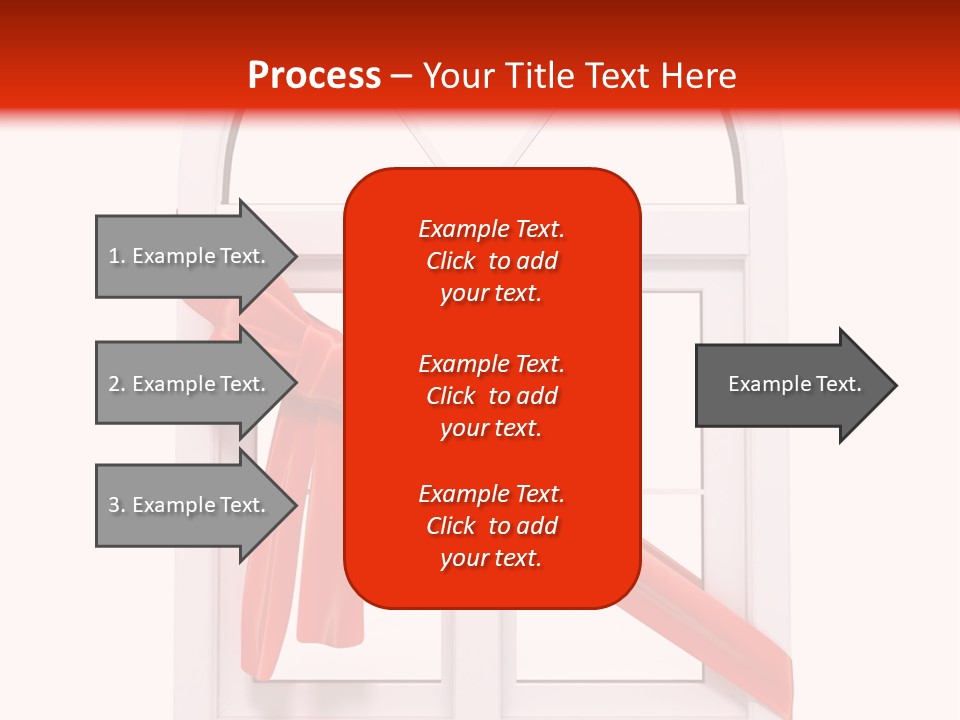 Process – Your Title Text Here

1. Example Text.

2. Example Text.

3. Example Text.

Example Text. Click to add your text.

Example Text. Click to add your text.

Example Text. Click to add your text.

Example Text.